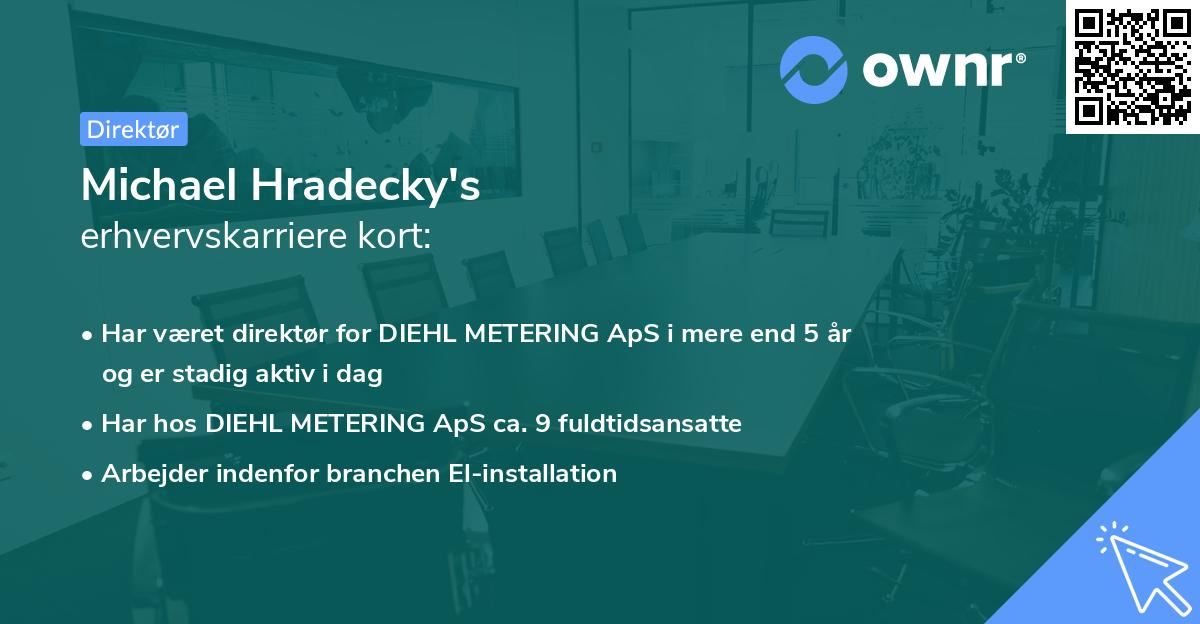 ownr®

Direktør

Michael Hradecky's
erhvervskarriere kort:

• Har været direktør for DIEHL METERING ApS i mere end 5 år og er stadig aktiv i dag
• Har hos DIEHL METERING ApS ca. 9 fuldtidsansatte
• Arbejder indenfor branchen El-installation